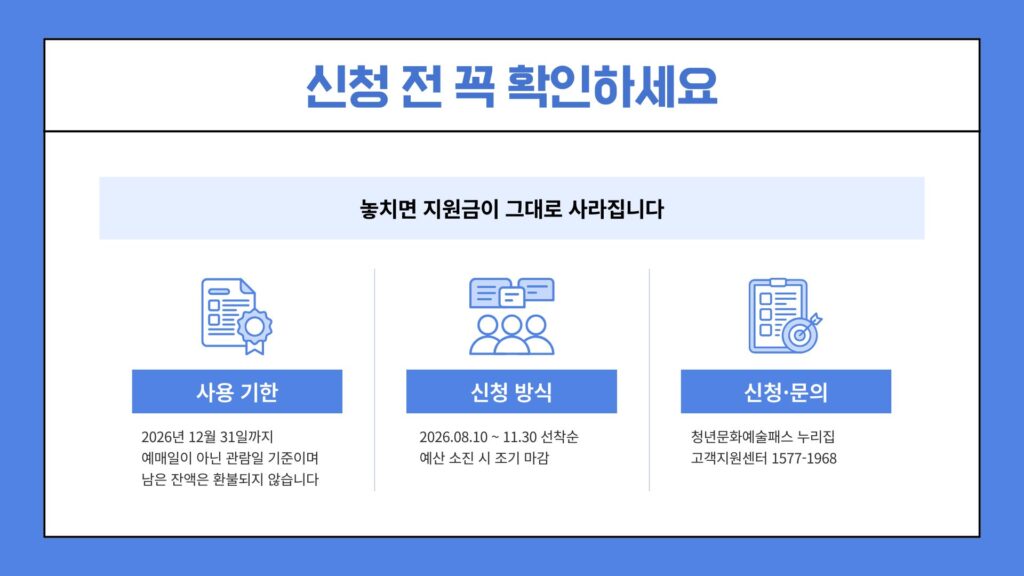 신청 전 꼭 확인하세요

놓치면 지원금이 그대로 사라집니다

사용 기한

2026년 12월 31일까지
예매일이 아닌 관람일 기준이며
남은 잔액은 환불되지 않습니다

신청 방식

2026.08.10 ~ 11.30 선착순
예산 소진 시 조기 마감

신청·문의

청년문화예술패스 누리집
고객지원센터 1577-1968